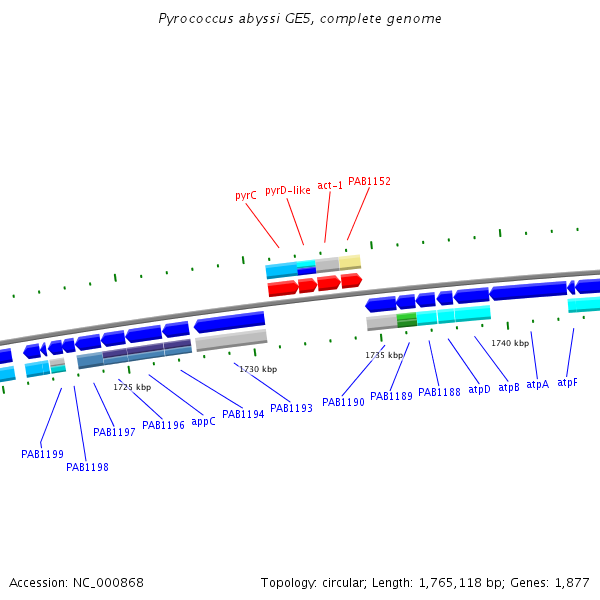 Pyrococcus abyssi GE5, complete genome

pyrC
pyrD-like
act-1
PAB1152

1725 kbp
1730 kbp
1735 kbp
1740 kbp

PAB1199
PAB1198
PAB1197
PAB1196
appC
PAB1194
PAB1193
PAB1190
PAB1189
PAB1188
atpD
atpB
atpA
atpF

Accession: NC_000868
Topology: circular; Length: 1,765,118 bp; Genes: 1,877